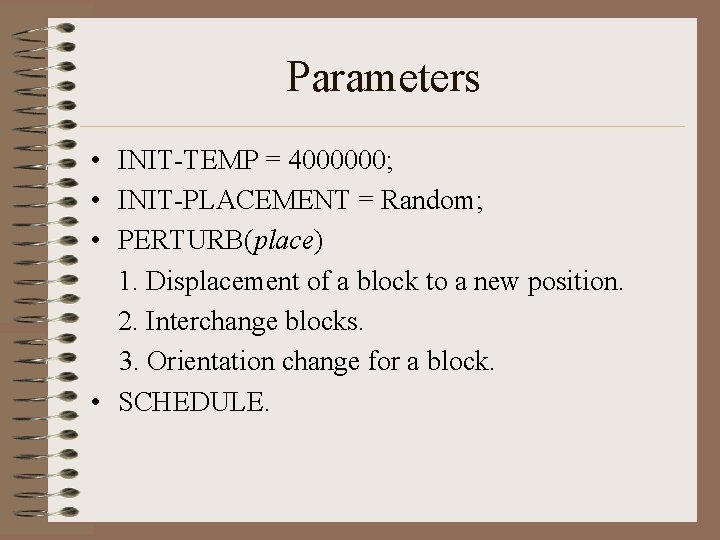 Parameters

• INIT-TEMP = 4000000;
• INIT-PLACEMENT = Random;
• PERTURB(place)
1. Displacement of a block to a new position.
2. Interchange blocks.
3. Orientation change for a block.
• SCHEDULE.